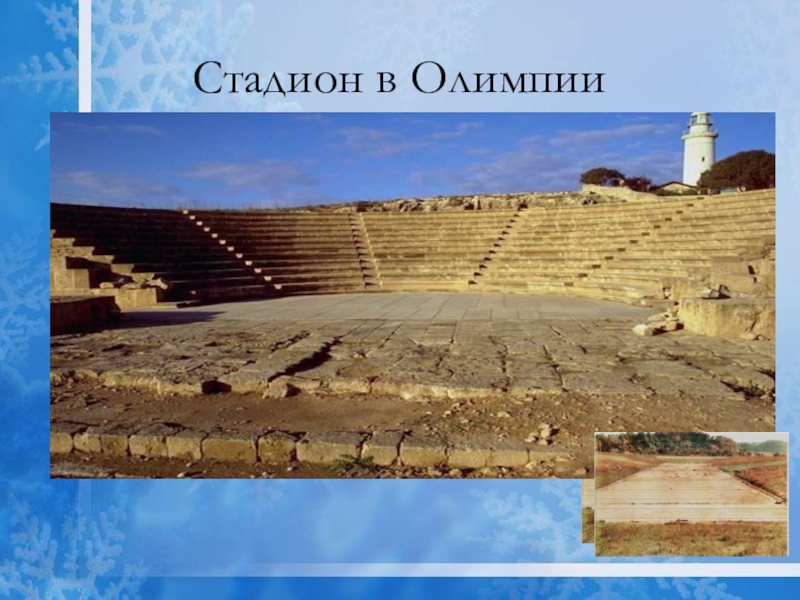 Стадион в Олимпии